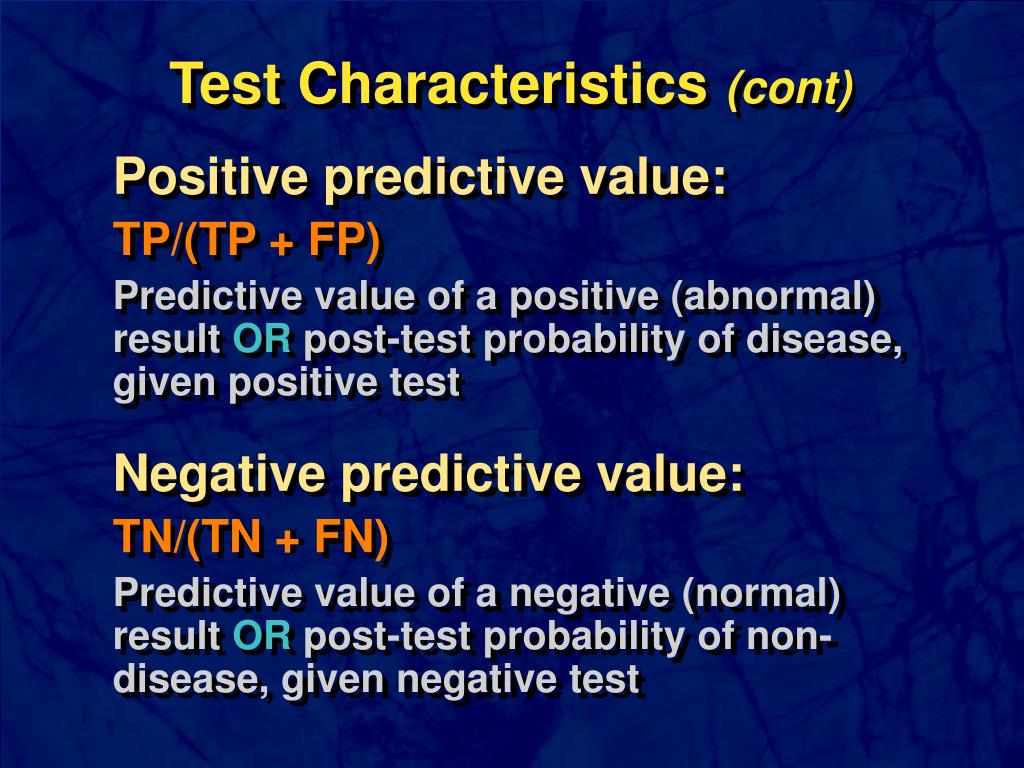 Test Characteristics (cont)

Positive predictive value:

TP/(TP + FP)

Predictive value of a positive (abnormal) result OR post-test probability of disease, given positive test

Negative predictive value:

TN/(TN + FN)

Predictive value of a negative (normal) result OR post-test probability of non-disease, given negative test